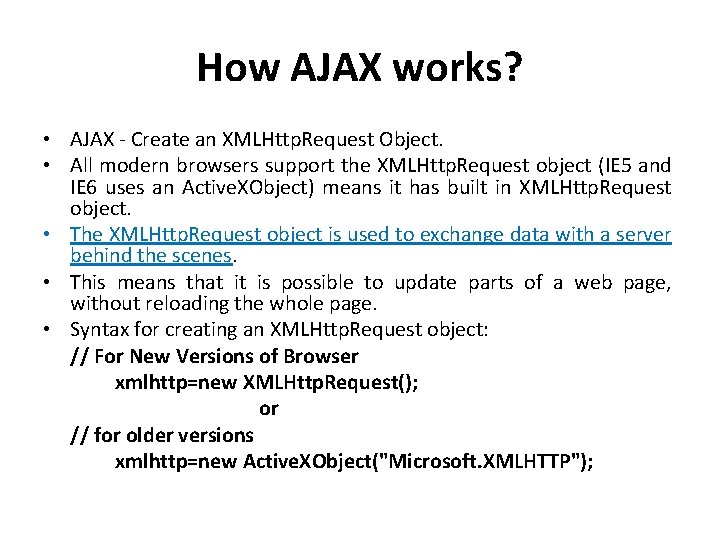 How AJAX works?

• AJAX - Create an XMLHttpRequest Object.
• All modern browsers support the XMLHttpRequest object (IE5 and IE6 uses an ActiveXObject) means it has built in XMLHttpRequest object.
• The XMLHttpRequest object is used to exchange data with a server behind the scenes.
• This means that it is possible to update parts of a web page, without reloading the whole page.
• Syntax for creating an XMLHttpRequest object:
// For New Versions of Browser
xmlhttp=new XMLHttpRequest();
or
// for older versions
xmlhttp=new ActiveXObject("Microsoft.XMLHTTP");